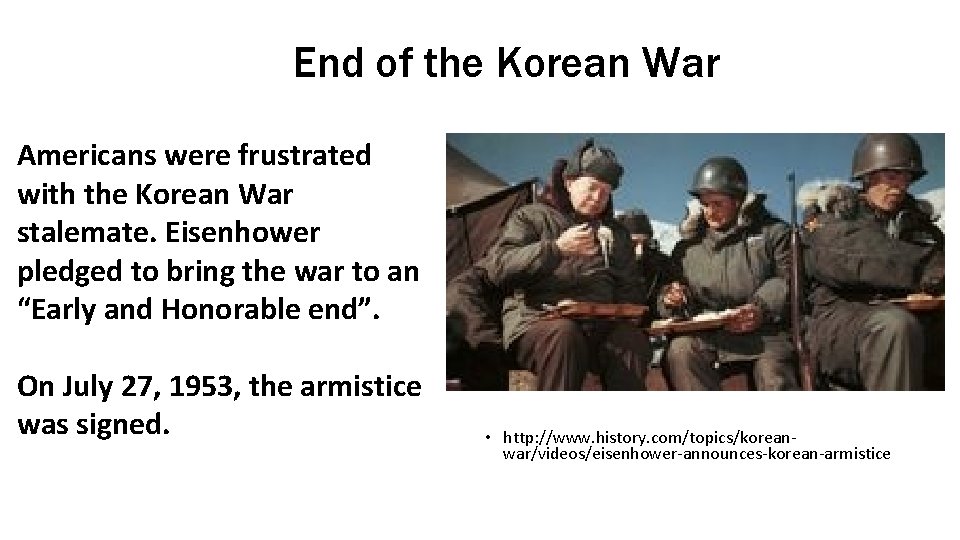 End of the Korean War

Americans were frustrated with the Korean War stalemate. Eisenhower pledged to bring the war to an “Early and Honorable end”.

On July 27, 1953, the armistice was signed.

• http://www.history.com/topics/korean-war/videos/eisenhower-announces-korean-armistice